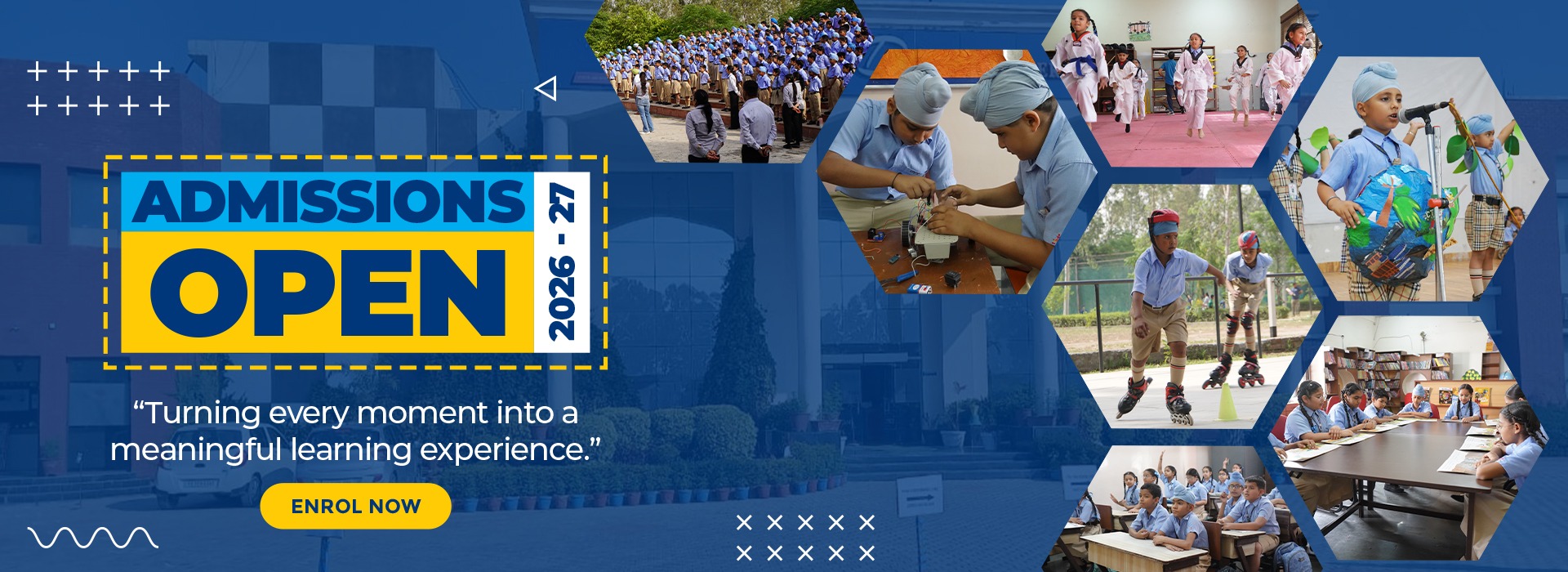 ADMISSIONS
OPEN
2026 - 27

“Turning every moment into a meaningful learning experience.”

ENROL NOW